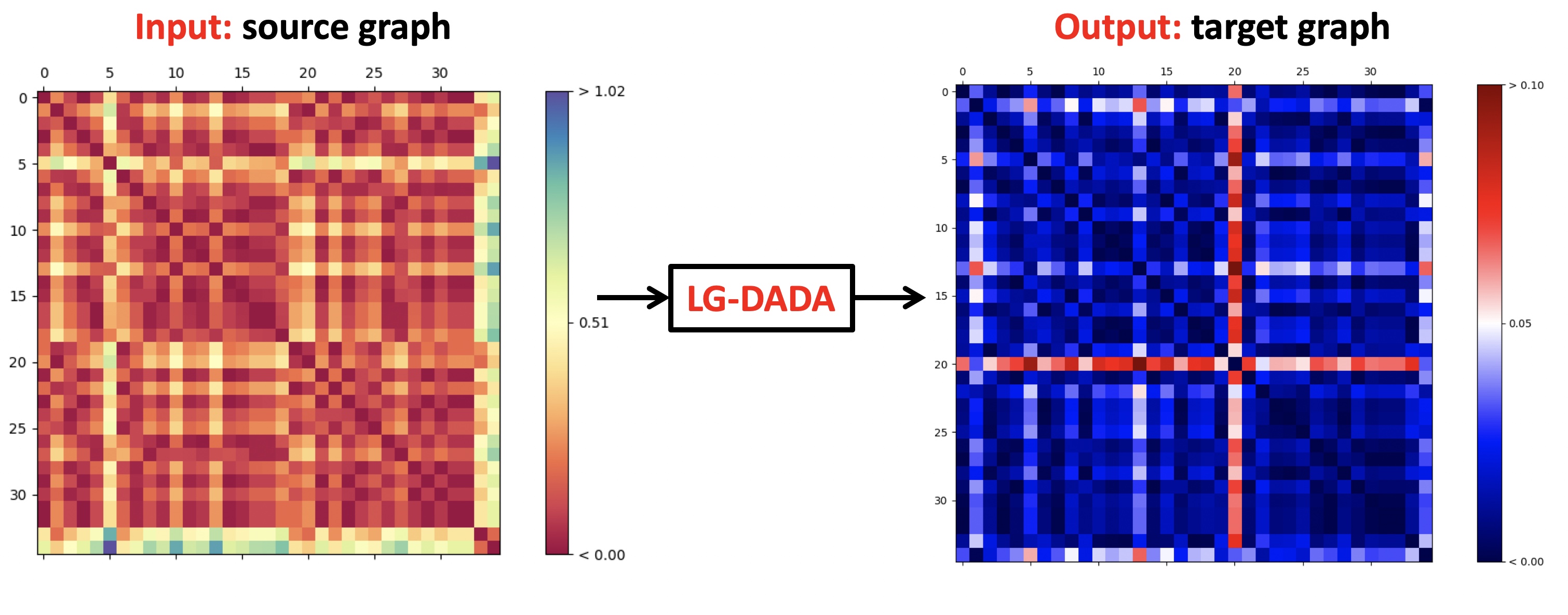 Input: source graph

0 5 10 15 20 25 30

0
5
10
15
20
25
30

> 1.02
0.51
< 0.00

LG-DADA

Output: target graph

0 5 10 15 20 25 30

0
5
10
15
20
25
30

> 0.10
0.05
< 0.00